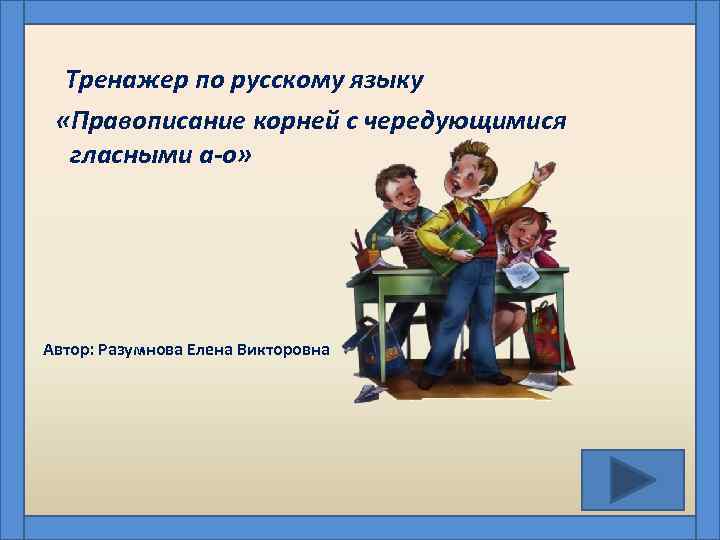 Тренажер по русскому языку

«Правописание корней с чередующимися гласными а-о»

Автор: Разумнова Елена Викторовна